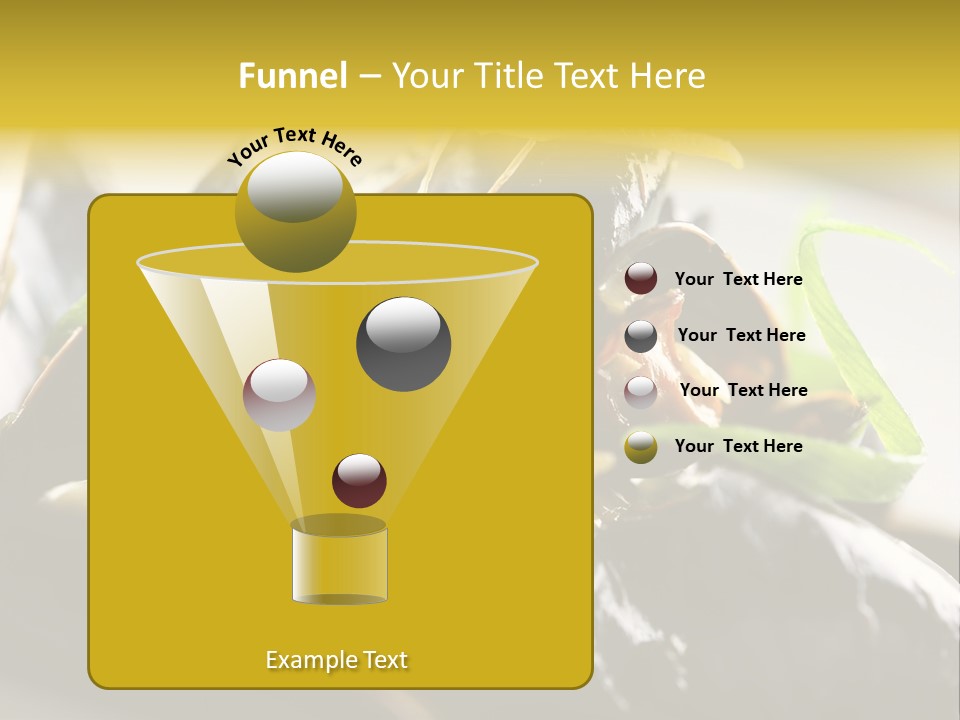 Funnel – Your Title Text Here

Your Text Here

Your Text Here

Your Text Here

Your Text Here

Your Text Here

Example Text